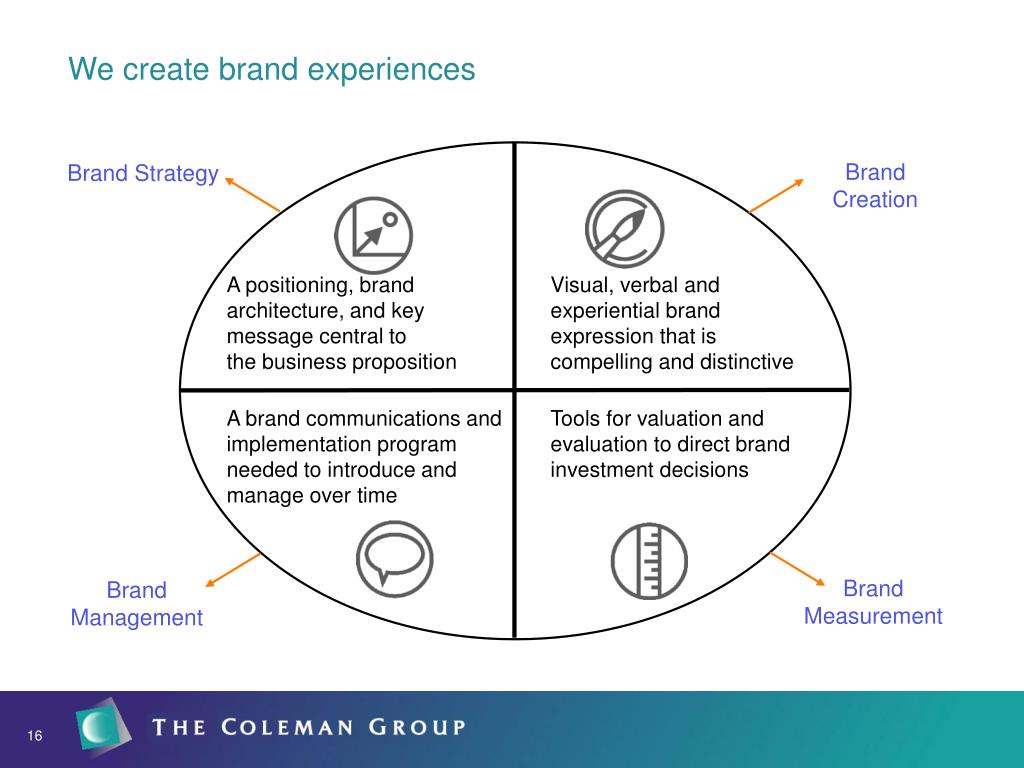 We create brand experiences

Brand Strategy

Brand Creation

A positioning, brand architecture, and key message central to the business proposition

Visual, verbal and experiential brand expression that is compelling and distinctive

A brand communications and implementation program needed to introduce and manage over time

Tools for valuation and evaluation to direct brand investment decisions

Brand Management

Brand Measurement

16

THE COLEMAN GROUP